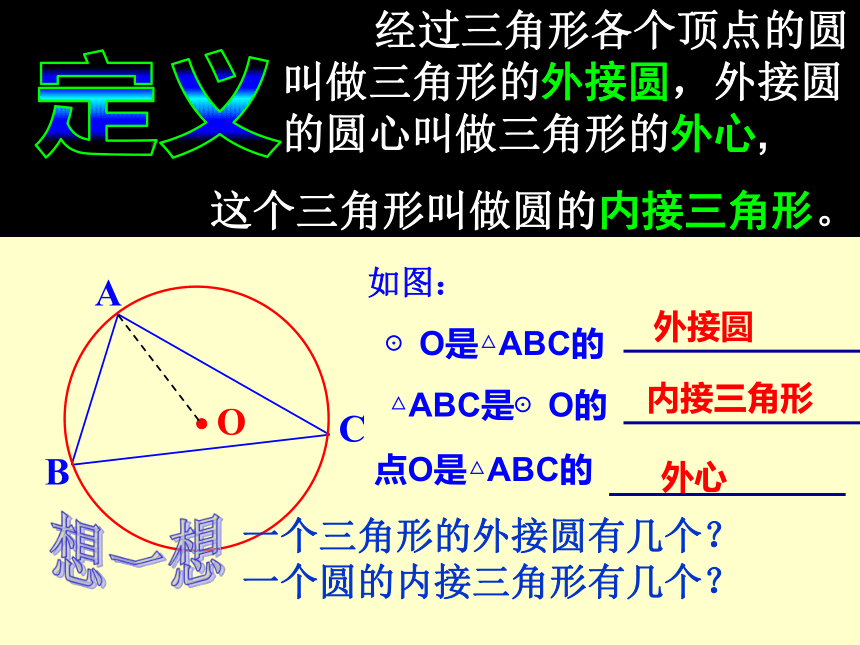 定义

经过三角形各个顶点的圆叫做三角形的外接圆，外接圆的圆心叫做三角形的外心，

这个三角形叫做圆的内接三角形。

A

O

C

B

如图：

⊙ O是△ABC的 外接圆

△ABC是⊙ O的 内接三角形

点O是△ABC的 外心

想一想

一个三角形的外接圆有几个？

一个圆的内接三角形有几个？